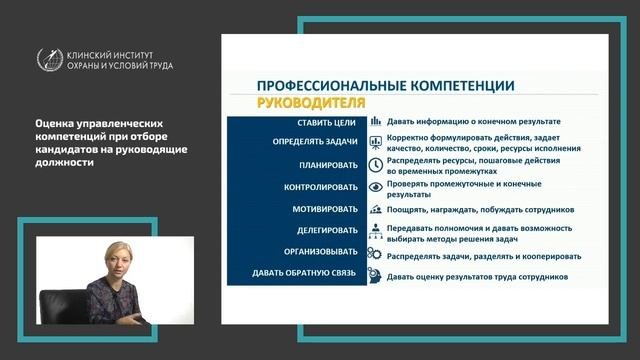 КЛИНСКИЙ ИНСТИТУТ
ОХРАНЫ И УСЛОВИЙ ТРУДА

Оценка управленческих компетенций при отборе кандидатов на руководящие должности

ПРОФЕССИОНАЛЬНЫЕ КОМПЕТЕНЦИИ
РУКОВОДИТЕЛЯ

| | |
|---|---|
| СТАВИТЬ ЦЕЛИ | Давать информацию о конечном результате |
| ОПРЕДЕЛЯТЬ ЗАДАЧИ | Корректно формулировать действия, задает качество, количество, сроки, ресурсы исполнения |
| ПЛАНИРОВАТЬ | Распределять ресурсы, пошаговые действия во временных промежутках |
| КОНТРОЛИРОВАТЬ | Проверять промежуточные и конечные результаты |
| МОТИВИРОВАТЬ | Поощрять, награждать, побуждать сотрудников |
| ДЕЛЕГИРОВАТЬ | Передавать полномочия и давать возможность выбирать методы решения задач |
| ОРГАНИЗОВЫВАТЬ | Распределять задачи, разделять и кооперировать |
| ДАВАТЬ ОБРАТНУЮ СВЯЗЬ | Давать оценку результатов труда сотрудников |